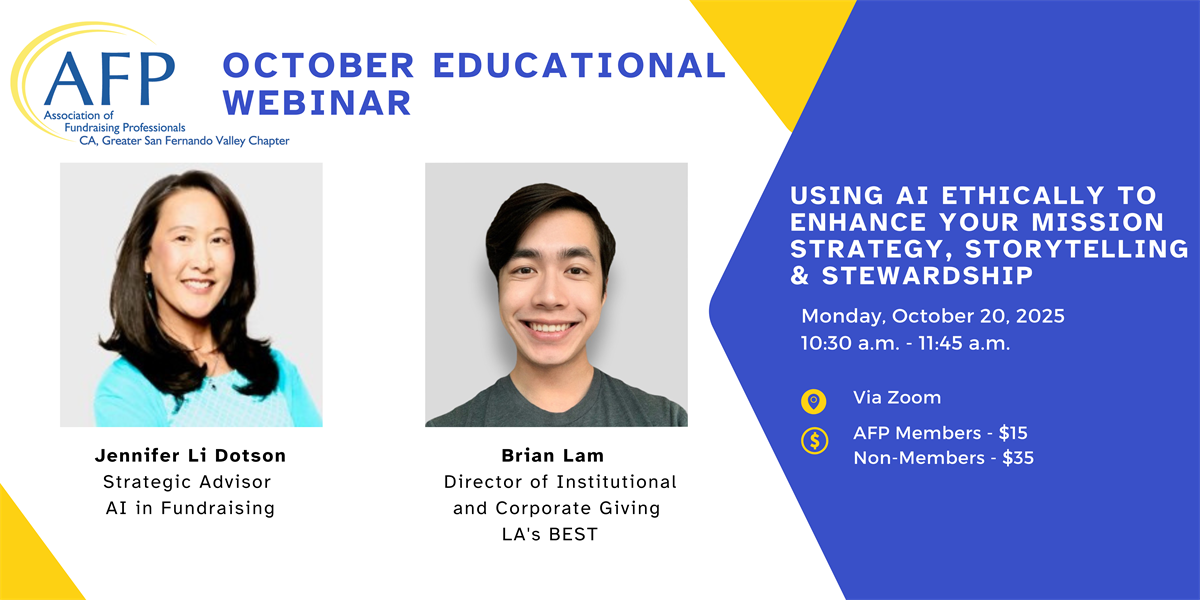 AFP
Association of Fundraising Professionals
CA, Greater San Fernando Valley Chapter

OCTOBER EDUCATIONAL WEBINAR

Jennifer Li Dotson
Strategic Advisor
AI in Fundraising

Brian Lam
Director of Institutional and Corporate Giving
LA's BEST

USING AI ETHICALLY TO ENHANCE YOUR MISSION STRATEGY, STORYTELLING & STEWARDSHIP

Monday, October 20, 2025
10:30 a.m. - 11:45 a.m.

Via Zoom

$

AFP Members - $15
Non-Members - $35